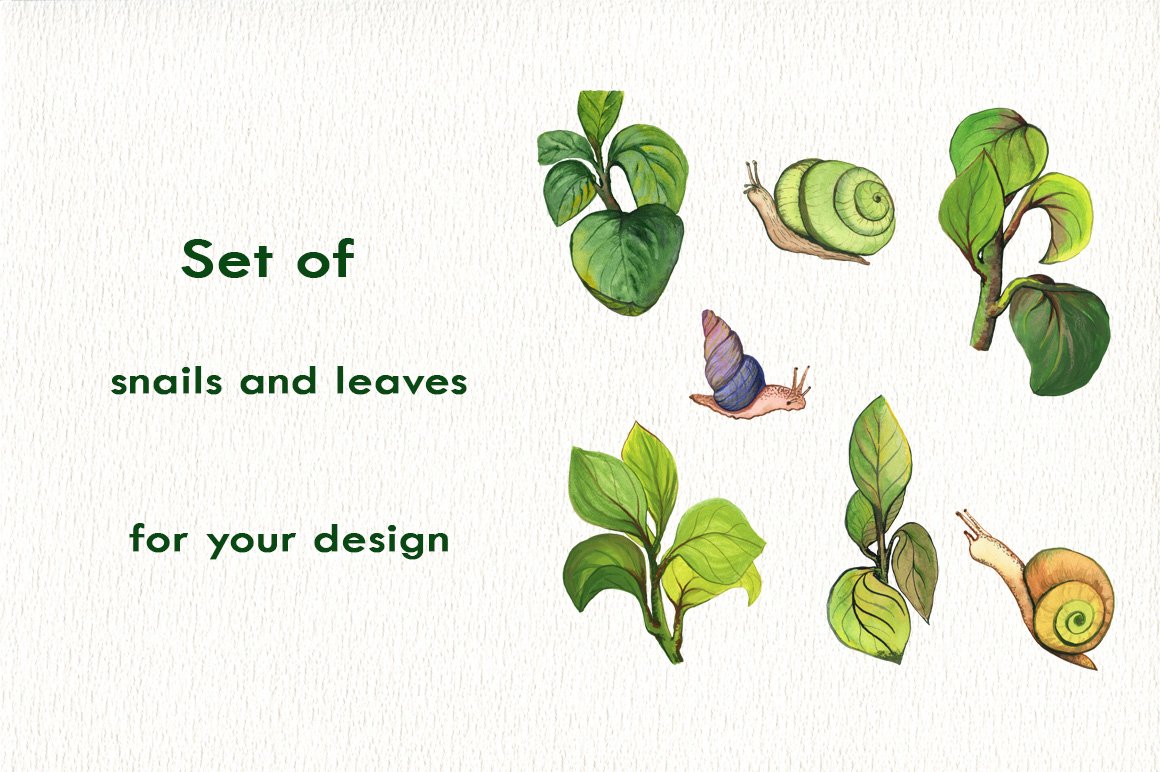 Set of

snails and leaves

for your design